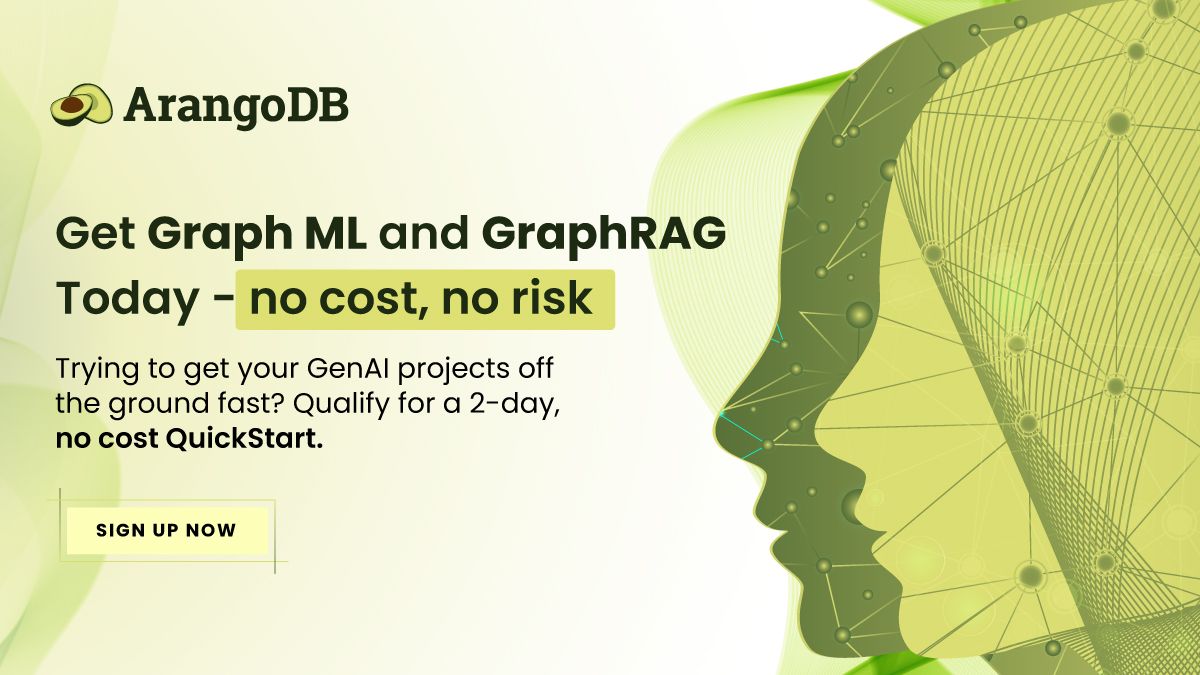 ArangoDB

Get Graph ML and GraphRAG Today - no cost, no risk

Trying to get your GenAI projects off the ground fast? Qualify for a 2-day, no cost QuickStart.

SIGN UP NOW